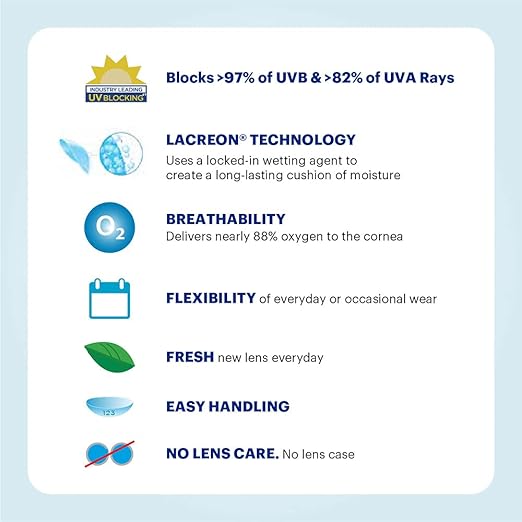 INDUSTRY LEADING UV BLOCKING

Blocks >97% of UVB & >82% of UVA Rays

LACREON® TECHNOLOGY
Uses a locked-in wetting agent to create a long-lasting cushion of moisture

$O_2$

BREATHABILITY
Delivers nearly 88% oxygen to the cornea

FLEXIBILITY of everyday or occasional wear

FRESH new lens everyday

123

EASY HANDLING

NO LENS CARE. No lens case